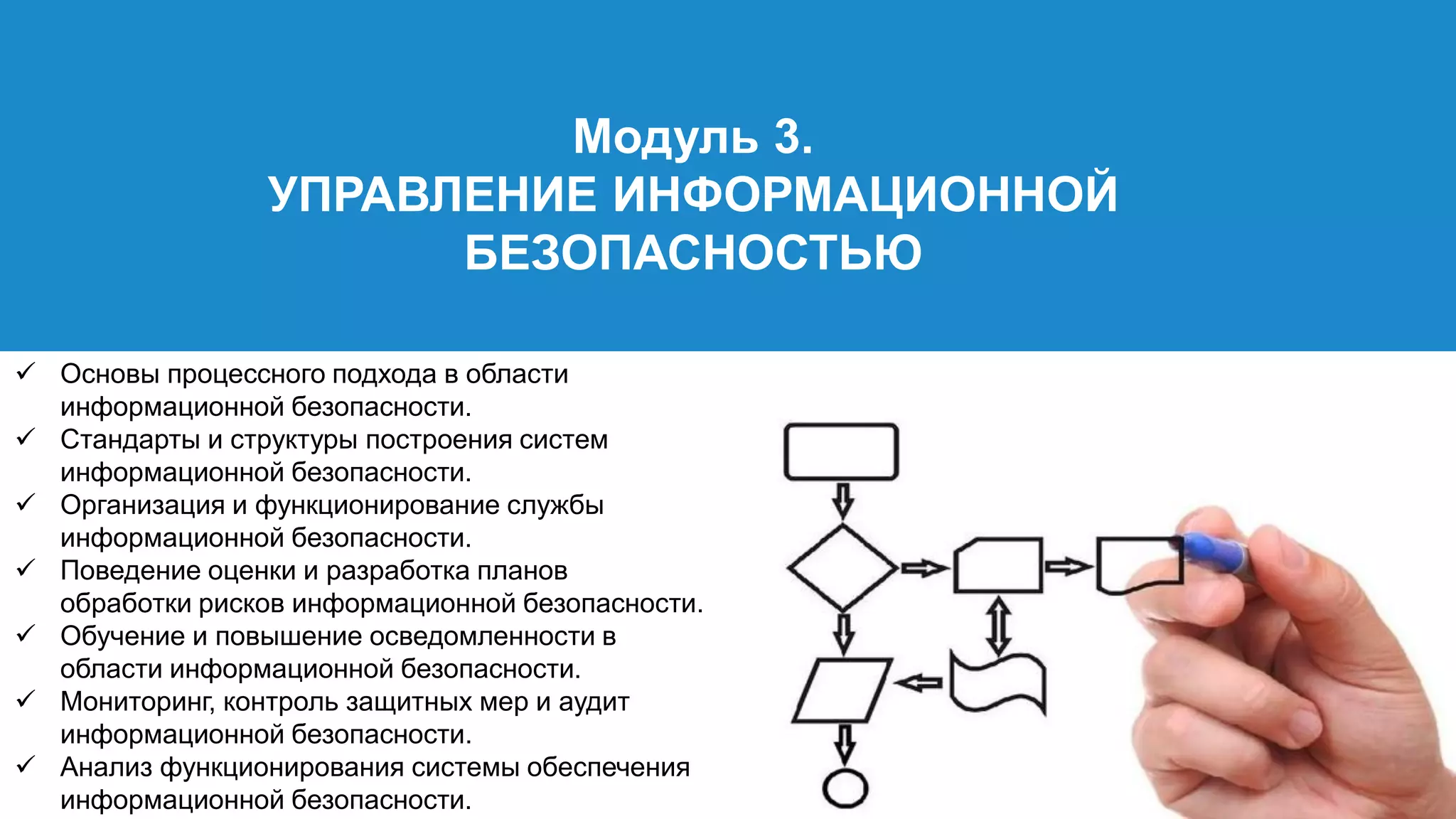 Модуль 3.
УПРАВЛЕНИЕ ИНФОРМАЦИОННОЙ БЕЗОПАСНОСТЬЮ

✓ Основы процессного подхода в области информационной безопасности.
✓ Стандарты и структуры построения систем информационной безопасности.
✓ Организация и функционирование службы информационной безопасности.
✓ Поведение оценки и разработка планов обработки рисков информационной безопасности.
✓ Обучение и повышение осведомленности в области информационной безопасности.
✓ Мониторинг, контроль защитных мер и аудит информационной безопасности.
✓ Анализ функционирования системы обеспечения информационной безопасности.